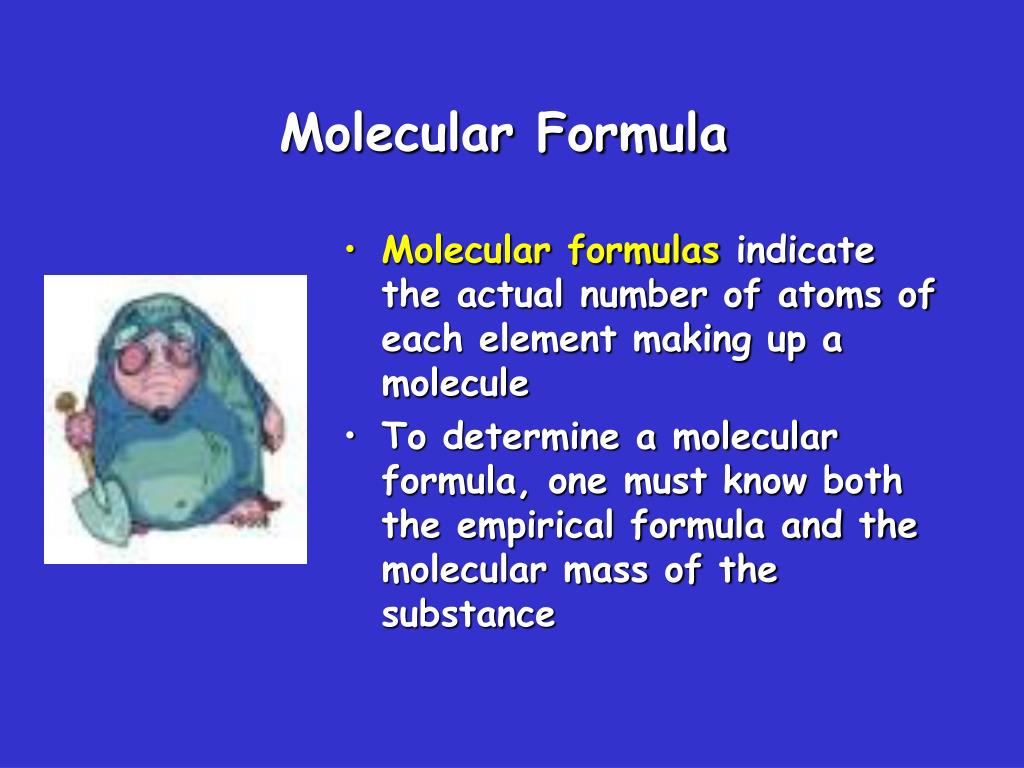 Molecular Formula

• Molecular formulas indicate the actual number of atoms of each element making up a molecule
• To determine a molecular formula, one must know both the empirical formula and the molecular mass of the substance